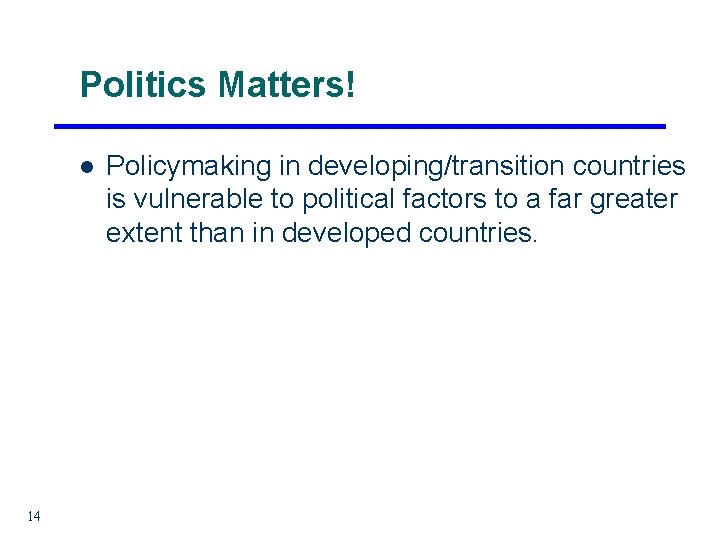 Politics Matters!

- Policymaking in developing/transition countries is vulnerable to political factors to a far greater extent than in developed countries.

14